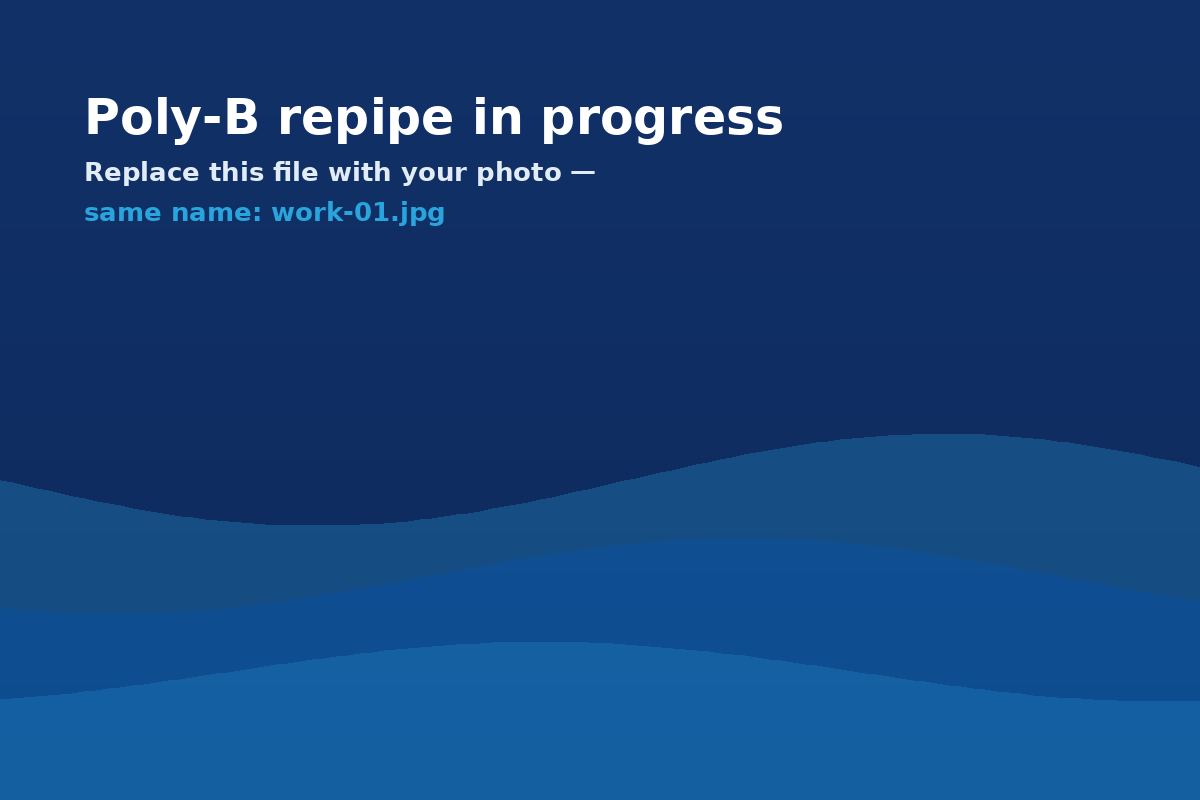 Poly-B repipe in progress

Replace this file with your photo —

same name: work-01.jpg